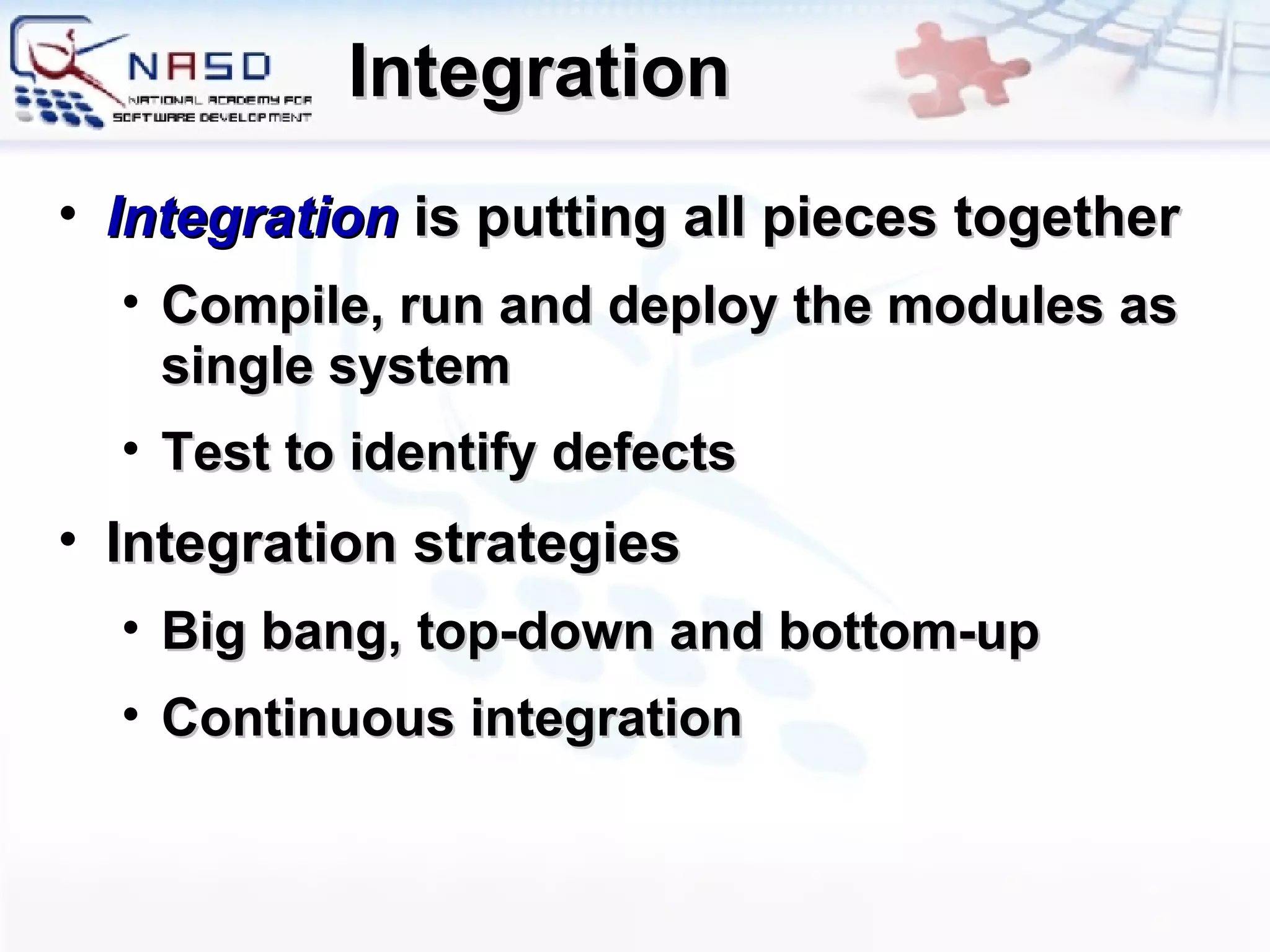 NASD
NATIONAL ACADEMY FOR SOFTWARE DEVELOPMENT

Integration

• Integration is putting all pieces together
  • Compile, run and deploy the modules as single system
  • Test to identify defects
• Integration strategies
  • Big bang, top-down and bottom-up
  • Continuous integration